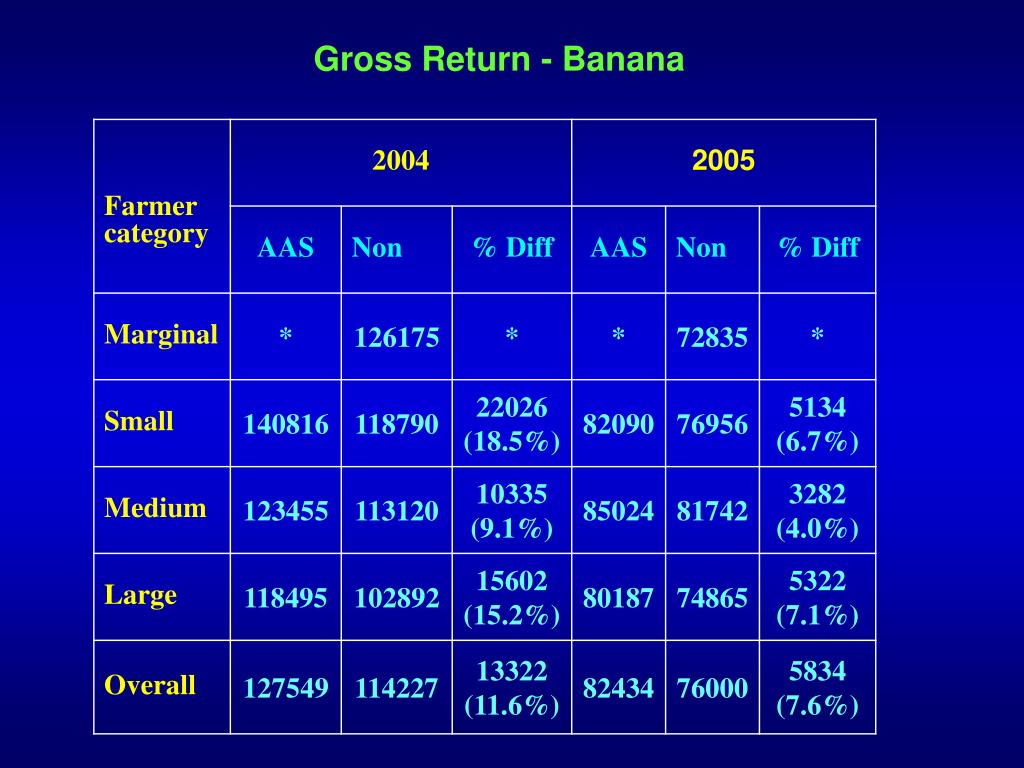 Gross Return - Banana

| Farmer category | 2004 | | | 2005 | | |
|---|---|---|---|---|---|---|
| | AAS | Non | % Diff | AAS | Non | % Diff |
| Marginal | * | 126175 | * | * | 72835 | * |
| Small | 140816 | 118790 | 22026 (18.5%) | 82090 | 76956 | 5134 (6.7%) |
| Medium | 123455 | 113120 | 10335 (9.1%) | 85024 | 81742 | 3282 (4.0%) |
| Large | 118495 | 102892 | 15602 (15.2%) | 80187 | 74865 | 5322 (7.1%) |
| Overall | 127549 | 114227 | 13322 (11.6%) | 82434 | 76000 | 5834 (7.6%) |